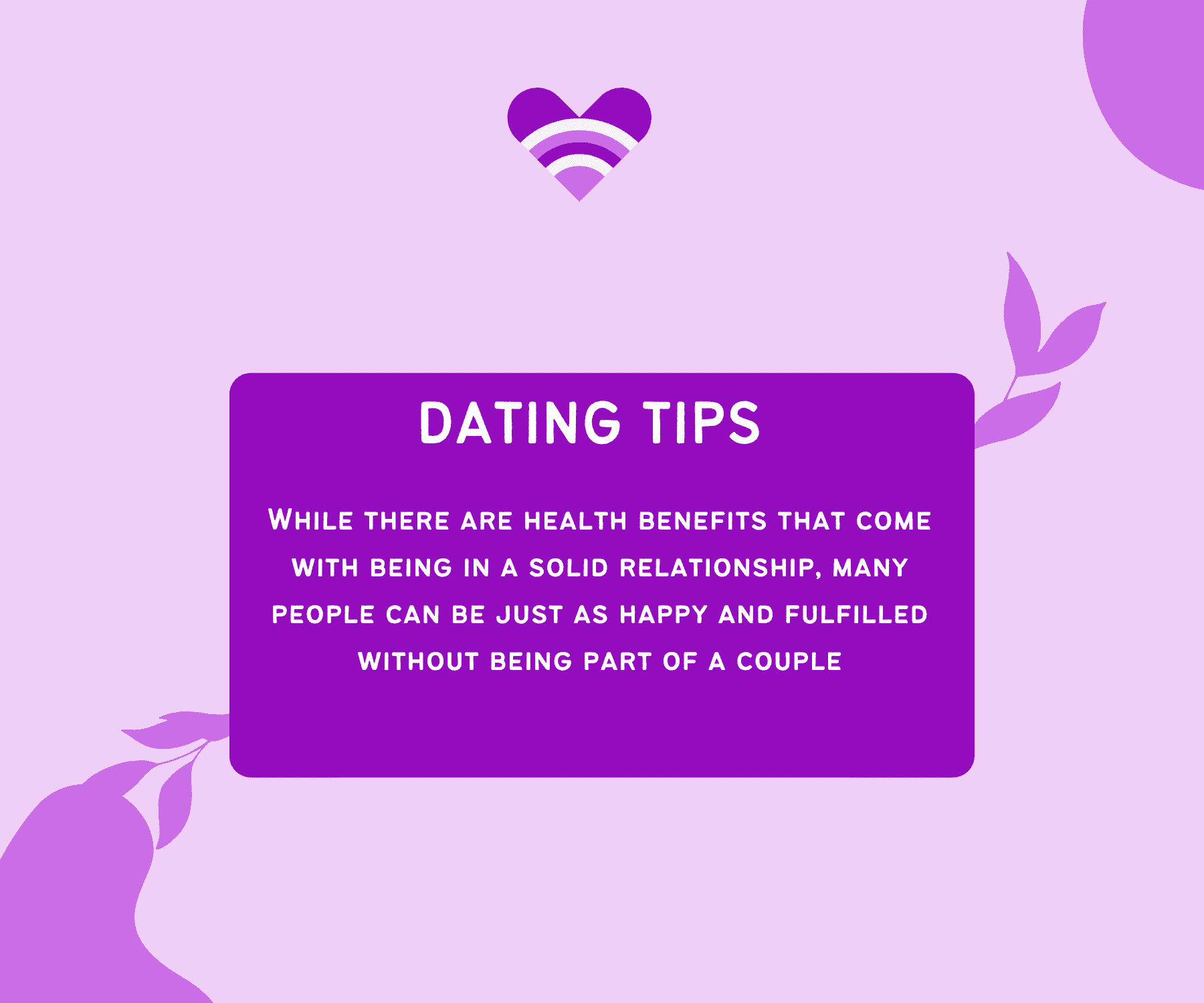 DATING TIPS

While there are health benefits that come with being in a solid relationship, many people can be just as happy and fulfilled without being part of a couple